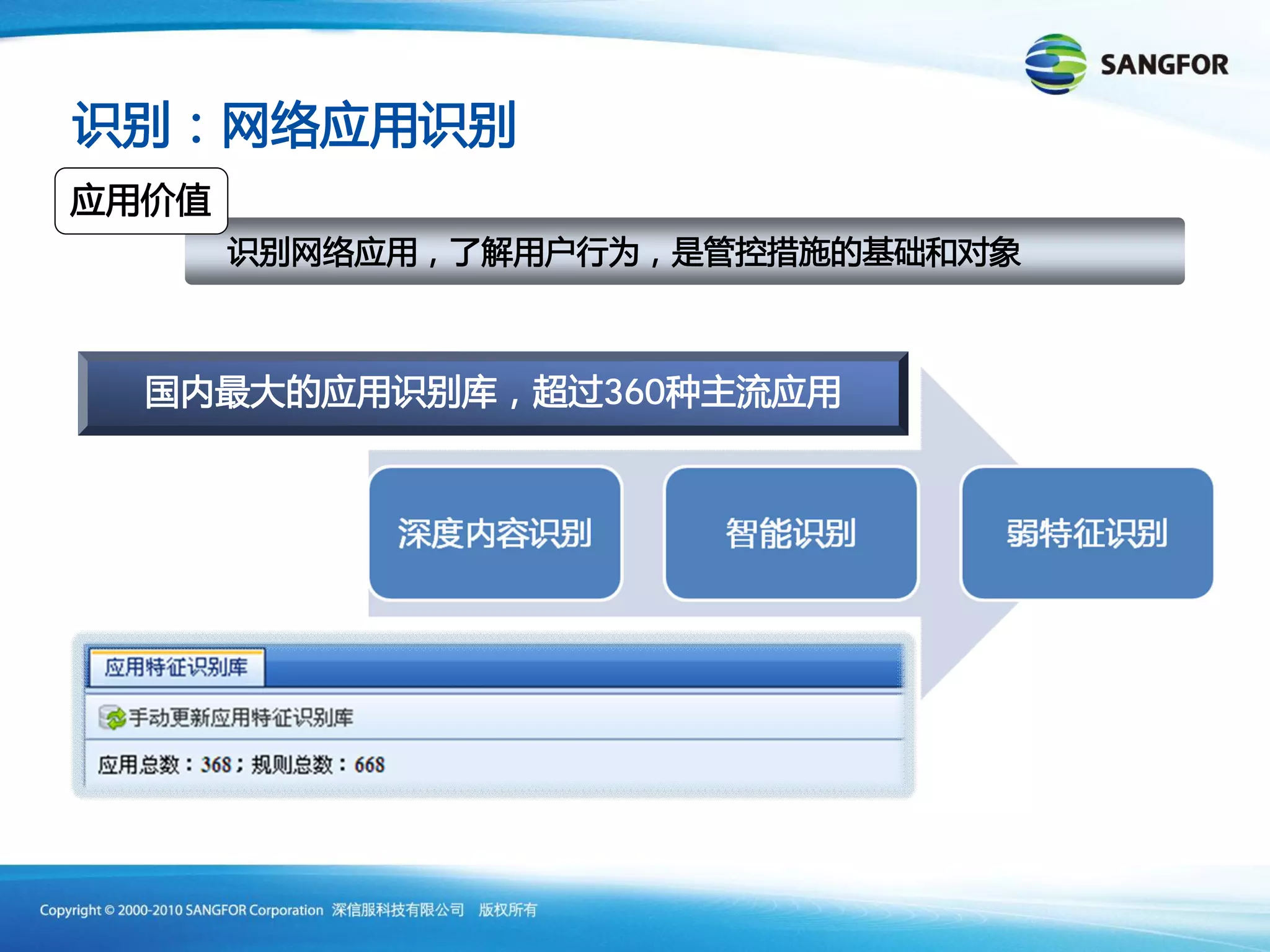 SANGFOR

识别：网络应用识别

应用价值

识别网络应用，了解用户行为，是管控措施的基础和对象

国内最大的应用识别库，超过360种主流应用

深度内容识别

智能识别

弱特征识别

应用特征识别库

手动更新应用特征识别库

应用总数：368；规则总数：668

Copyright © 2000-2010 SANGFOR Corporation 深信服科技有限公司 版权所有